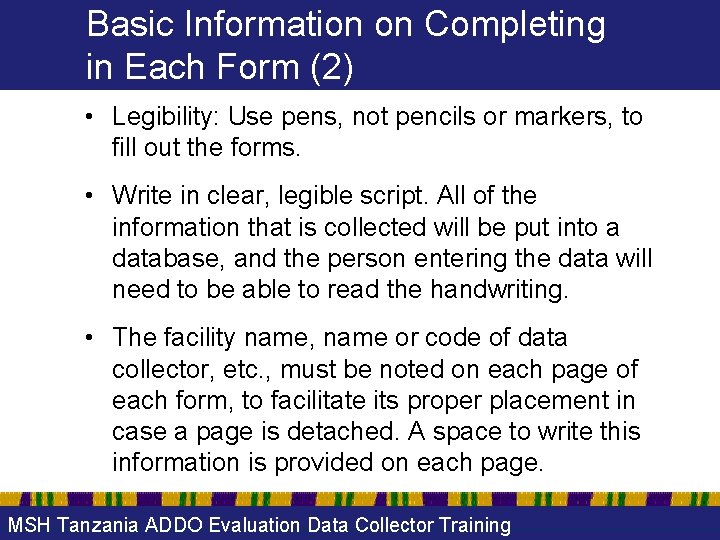 Basic Information on Completing in Each Form (2)

• Legibility: Use pens, not pencils or markers, to fill out the forms.

• Write in clear, legible script. All of the information that is collected will be put into a database, and the person entering the data will need to be able to read the handwriting.

• The facility name, name or code of data collector, etc., must be noted on each page of each form, to facilitate its proper placement in case a page is detached. A space to write this information is provided on each page.

MSH Tanzania ADDO Evaluation Data Collector Training